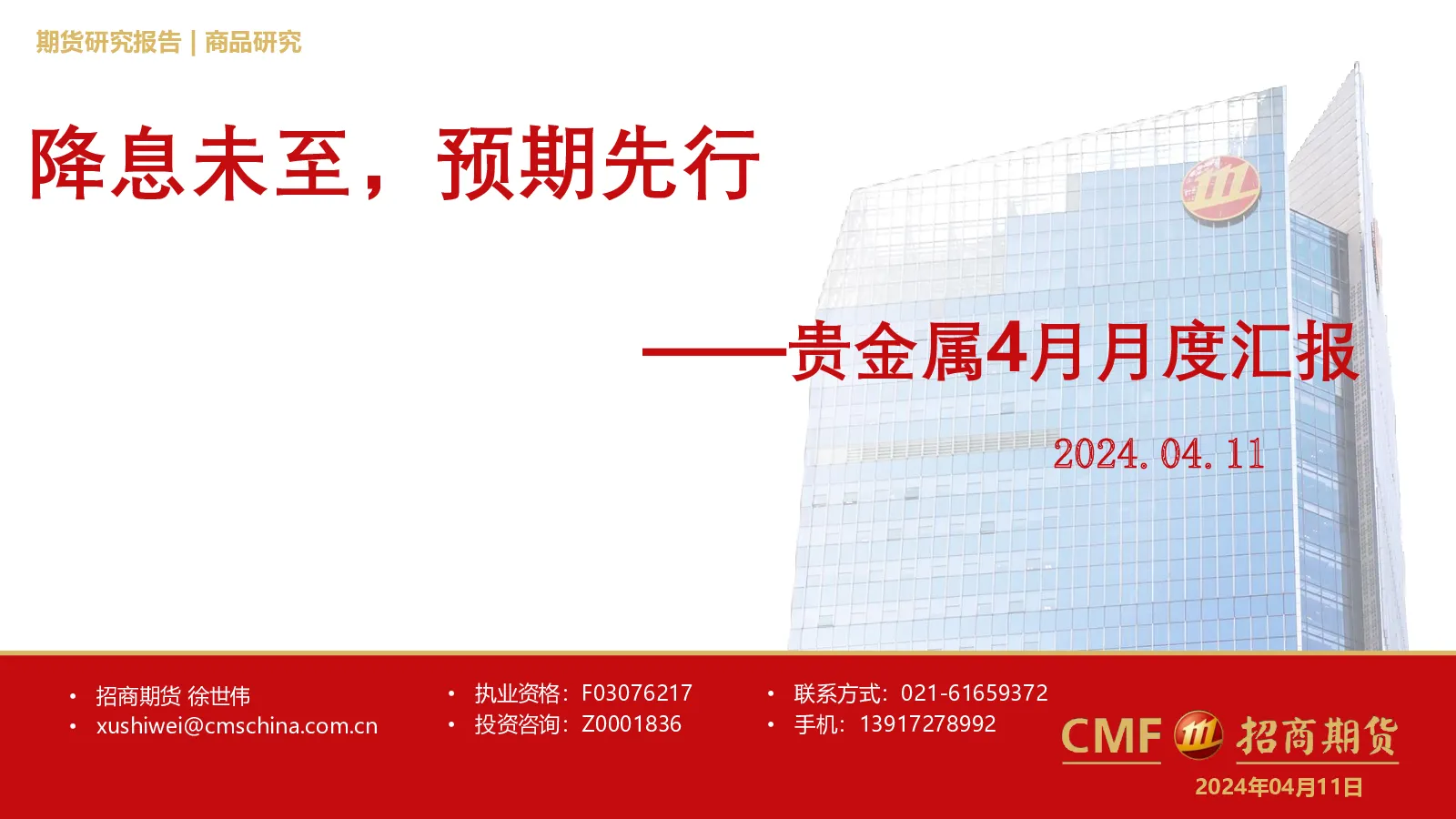 期货研究报告 | 商品研究

降息未至，预期先行

——贵金属4月月度汇报

2024.04.11

• 招商期货 徐世伟
• xushiwei@cmschina.com.cn

• 执业资格：F03076217
• 投资咨询：Z0001836

• 联系方式：021-61659372
• 手机：13917278992

CMF 招商期货

2024年04月11日